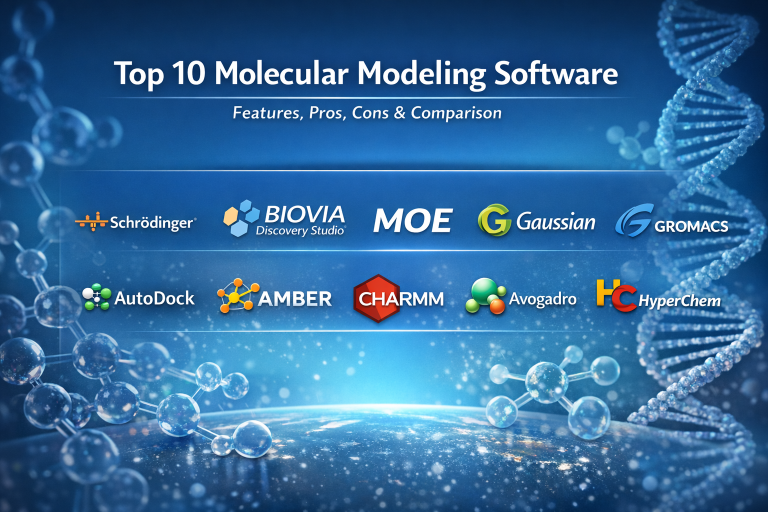 Top 10 Molecular Modeling Software

Features, Pros, Cons & Comparison

Schrödinger

BIOVIA
Discovery Studio

MOE

Gaussian

GROMACS

AutoDock

AMBER

CHARMM

Avogadro

HC HyperChem